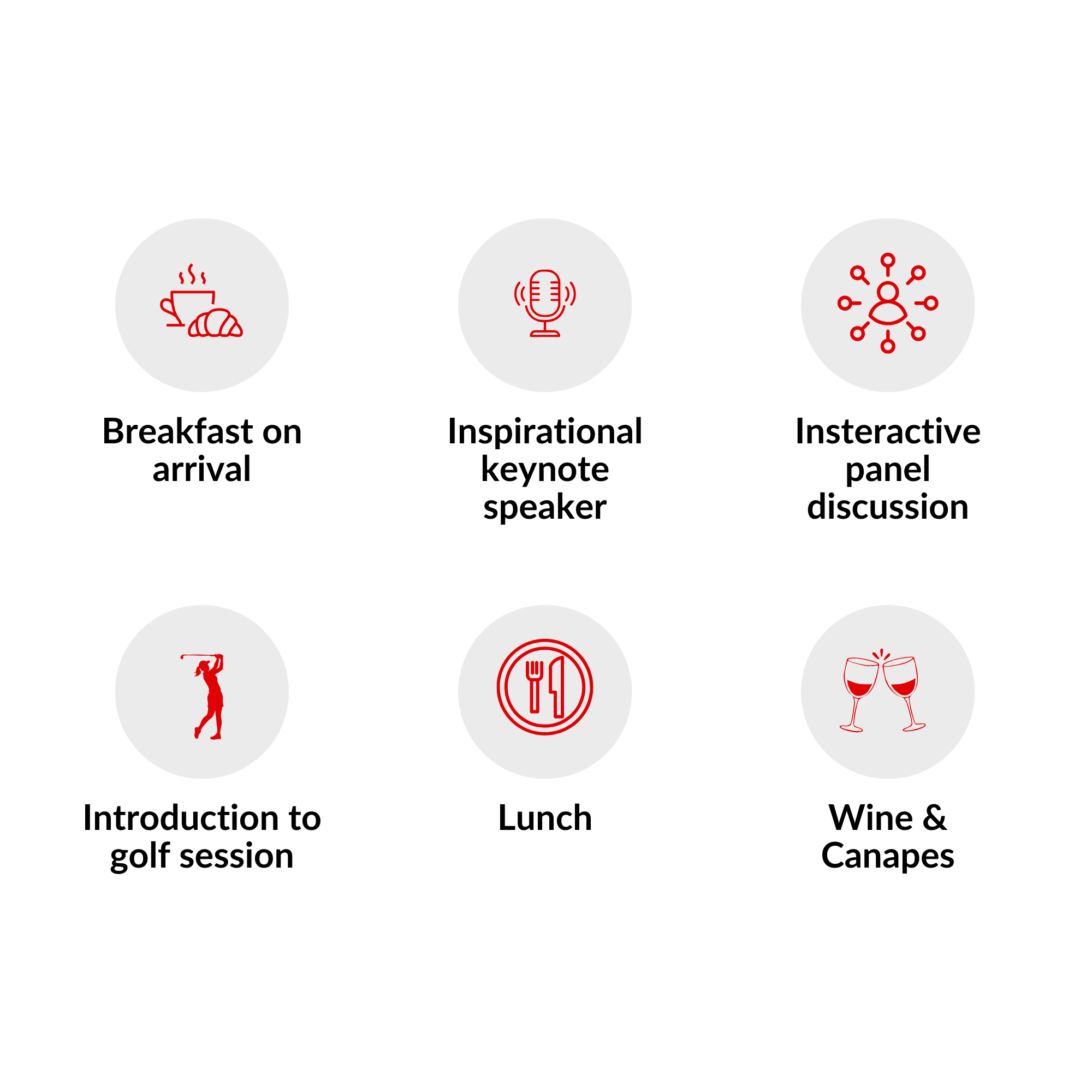 Breakfast on arrival

Inspirational keynote speaker

Insteractive panel discussion

Introduction to golf session

Lunch

Wine & Canapes